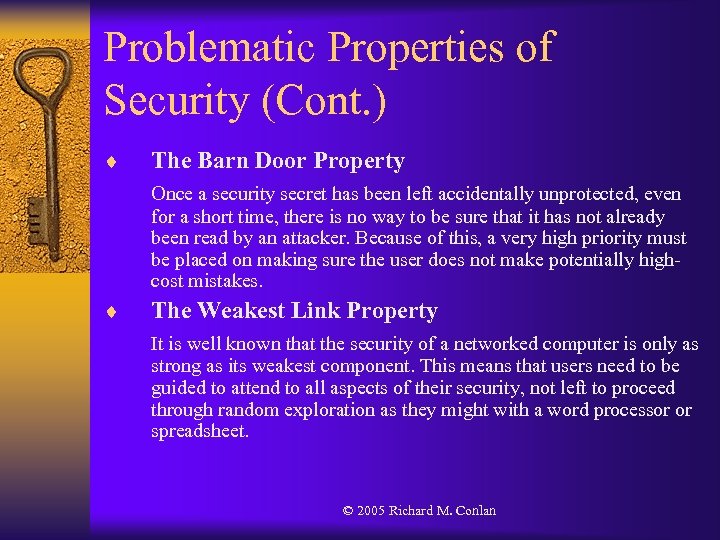 Problematic Properties of Security (Cont.)

♦ The Barn Door Property

Once a security secret has been left accidentally unprotected, even for a short time, there is no way to be sure that it has not already been read by an attacker. Because of this, a very high priority must be placed on making sure the user does not make potentially high-cost mistakes.

♦ The Weakest Link Property

It is well known that the security of a networked computer is only as strong as its weakest component. This means that users need to be guided to attend to all aspects of their security, not left to proceed through random exploration as they might with a word processor or spreadsheet.

© 2005 Richard M. Conlan